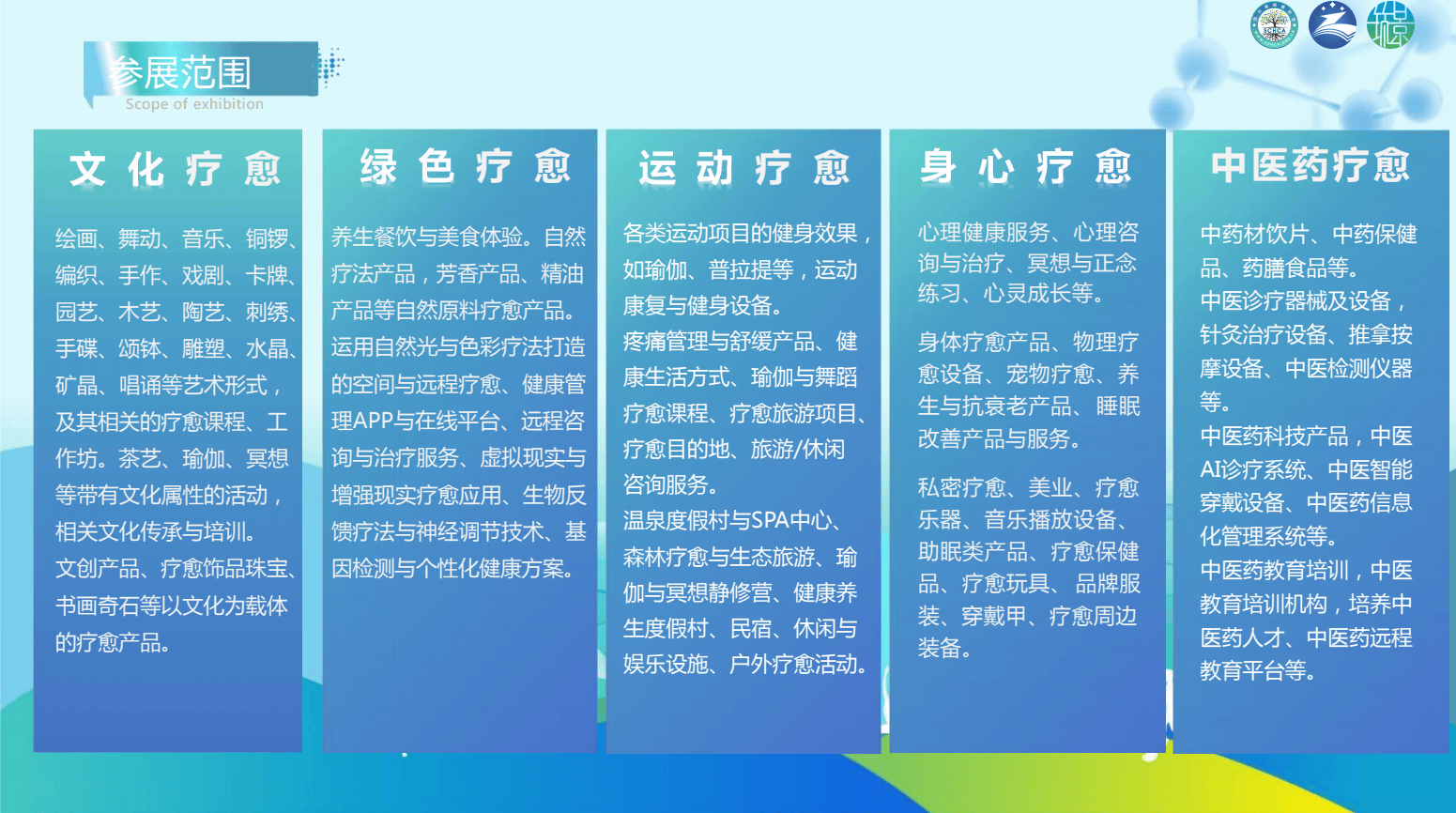 参展范围
Scope of exhibition

文化疗愈

绘画、舞动、音乐、铜锣、编织、手作、戏剧、卡牌、园艺、木艺、陶艺、刺绣、手碟、颂钵、雕塑、水晶、矿晶、唱诵等艺术形式，及其相关的疗愈课程、工作坊。茶艺、瑜伽、冥想等带有文化属性的活动，相关文化传承与培训。
文创产品、疗愈饰品珠宝、书画奇石等以文化为载体的疗愈产品。

绿色疗愈

养生餐饮与美食体验。自然疗法产品，芳香产品、精油产品等自然原料疗愈产品。
运用自然光与色彩疗法打造的空间与远程疗愈、健康管理APP与在线平台、远程咨询与治疗服务、虚拟现实与增强现实疗愈应用、生物反馈疗法与神经调节技术、基因检测与个性化健康方案。

运动疗愈

各类运动项目的健身效果，如瑜伽、普拉提等，运动康复与健身设备。
疼痛管理与舒缓产品、健康生活方式、瑜伽与舞蹈疗愈课程、疗愈旅游项目、疗愈目的地、旅游/休闲咨询服务。
温泉度假村与SPA中心、森林疗愈与生态旅游、瑜伽与冥想静修营、健康养生度假村、民宿、休闲与娱乐设施、户外疗愈活动。

身心疗愈

心理健康服务、心理咨询与治疗、冥想与正念练习、心灵成长等。
身体疗愈产品、物理疗愈设备、宠物疗愈、养生与抗衰老产品、睡眠改善产品与服务。
私密疗愈、美业、疗愈乐器、音乐播放设备、助眠类产品、疗愈保健品、疗愈玩具、品牌服装、穿戴甲、疗愈周边装备。

中医药疗愈

中药材饮片、中药保健品、药膳食品等。
中医诊疗器械及设备，针灸治疗设备、推拿按摩设备、中医检测仪器等。
中医药科技产品，中医AI诊疗系统、中医智能穿戴设备、中医药信息化管理系统等。
中医药教育培训，中医教育培训机构，培养中医药人才、中医药远程教育平台等。